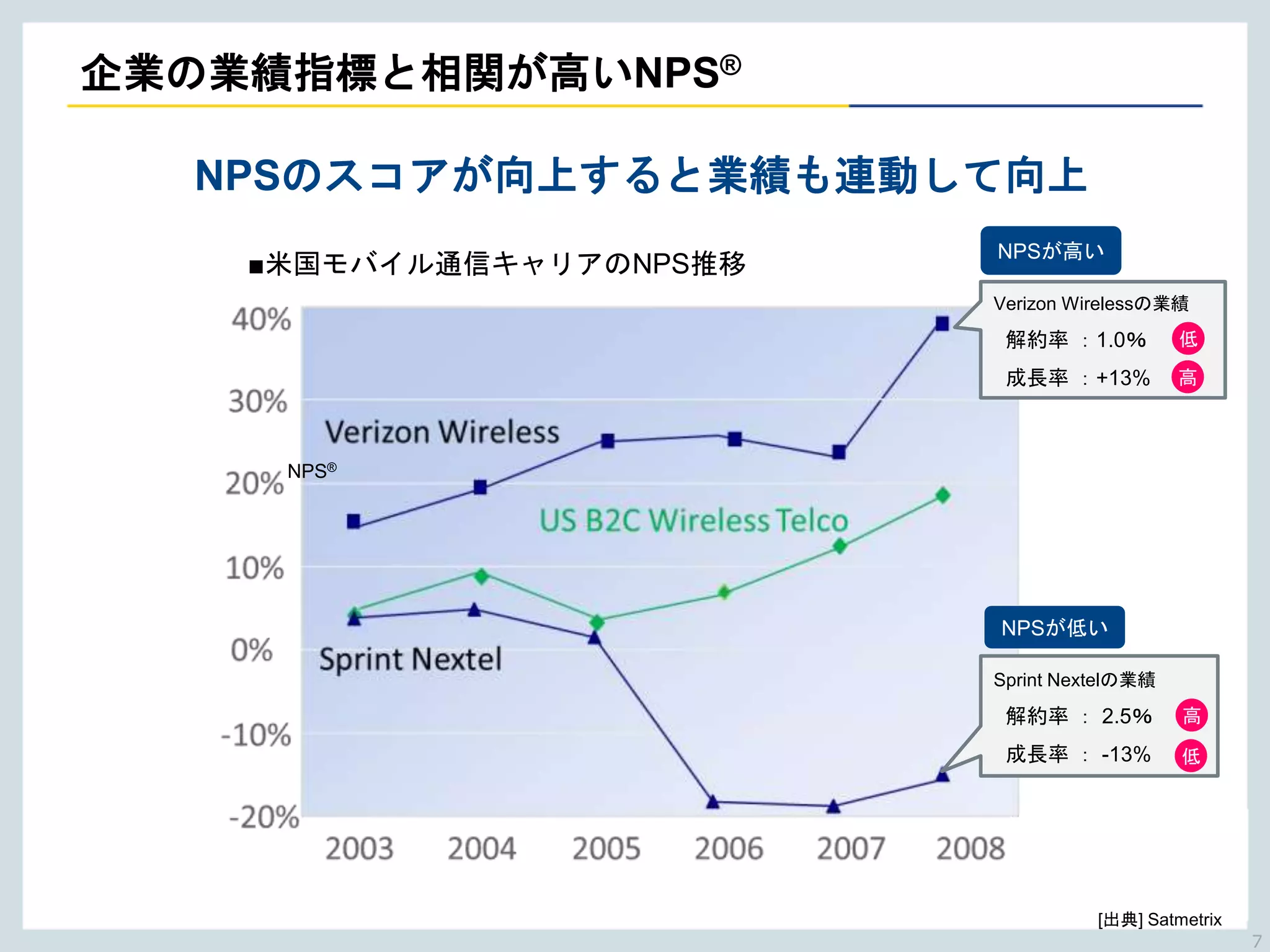 企業の業績指標と相関が高いNPS®

NPSのスコアが向上すると業績も連動して向上

■米国モバイル通信キャリアのNPS推移

NPSが高い

Verizon Wirelessの業績
解約率 : 1.0% 低
成長率 : +13% 高

40%
30%
20%
10%
0%
-10%
-20%

NPS®

Verizon Wireless

US B2C Wireless Telco

Sprint Nextel

NPSが低い

Sprint Nextelの業績
解約率 : 2.5% 高
成長率 : -13% 低

2003 2004 2005 2006 2007 2008

[出典] Satmetrix

7